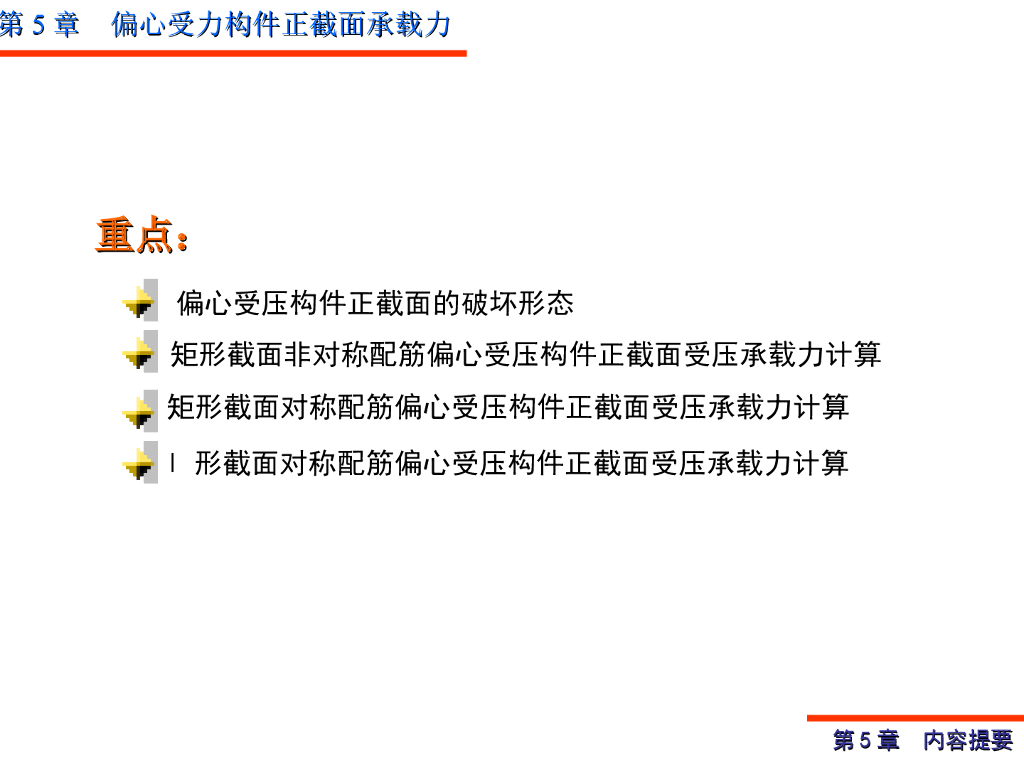 第 5 章　偏心受力构件正截面承载力

重点：

偏心受压构件正截面的破坏形态

矩形截面非对称配筋偏心受压构件正截面受压承载力计算

矩形截面对称配筋偏心受压构件正截面受压承载力计算

I 形截面对称配筋偏心受压构件正截面受压承载力计算

第 5 章　内容提要